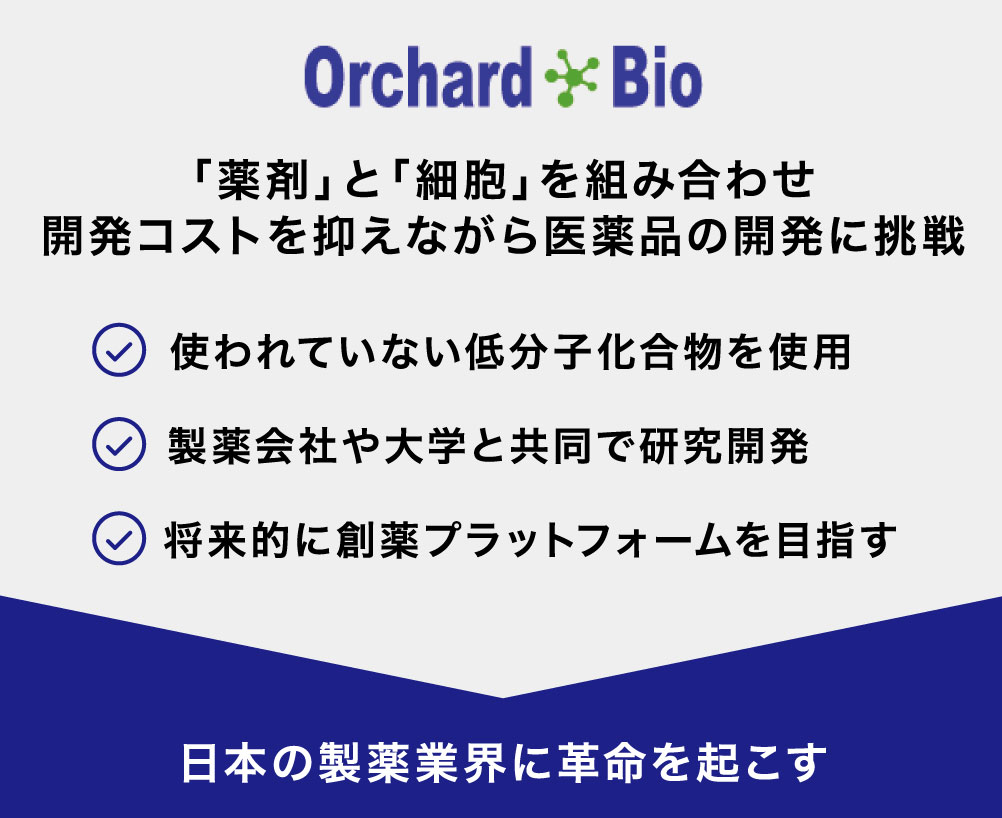 Orchard Bio

「薬剤」と「細胞」を組み合わせ
開発コストを抑えながら医薬品の開発に挑戦

使われていない低分子化合物を使用

製薬会社や大学と共同で研究開発

将来的に創薬プラットフォームを目指す

日本の製薬業界に革命を起こす